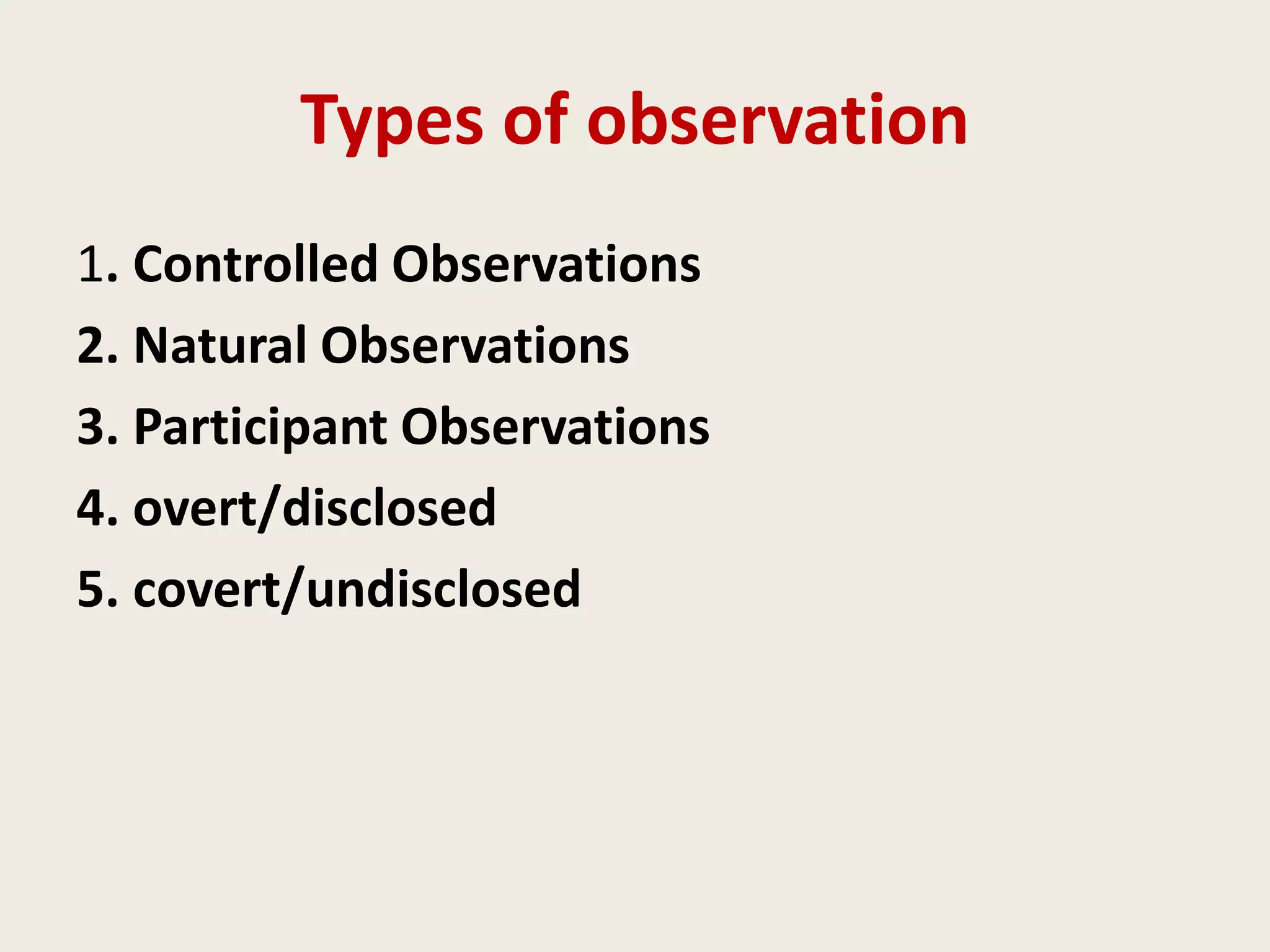 Types of observation

1. Controlled Observations
2. Natural Observations
3. Participant Observations
4. overt/disclosed
5. covert/undisclosed